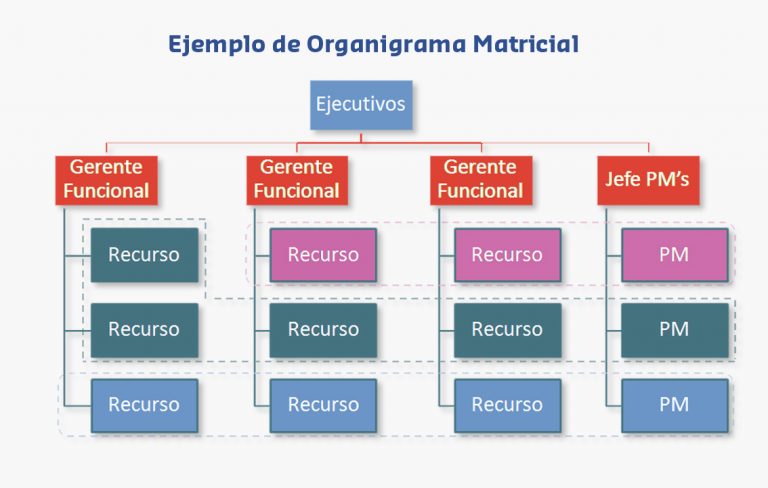 Ejemplo de Organigrama Matricial

Ejecutivos

Gerente Funcional

Gerente Funcional

Gerente Funcional

Jefe PM's

Recurso

Recurso

Recurso

PM

Recurso

Recurso

Recurso

PM

Recurso

Recurso

Recurso

PM